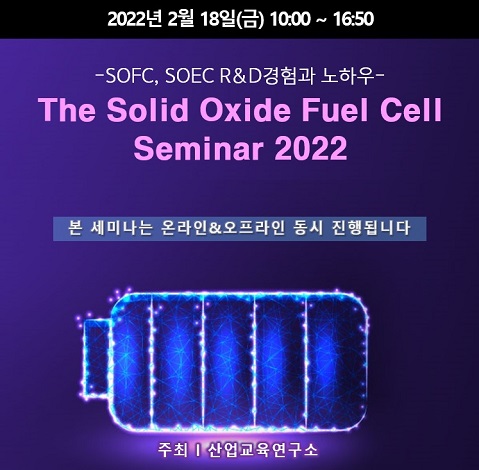 2022년 2월 18일(금) 10:00 ~ 16:50

-SOFC, SOEC R&D경험과 노하우-

The Solid Oxide Fuel Cell Seminar 2022

본 세미나는 온라인&오프라인 동시 진행됩니다

주최 I 산업교육연구소